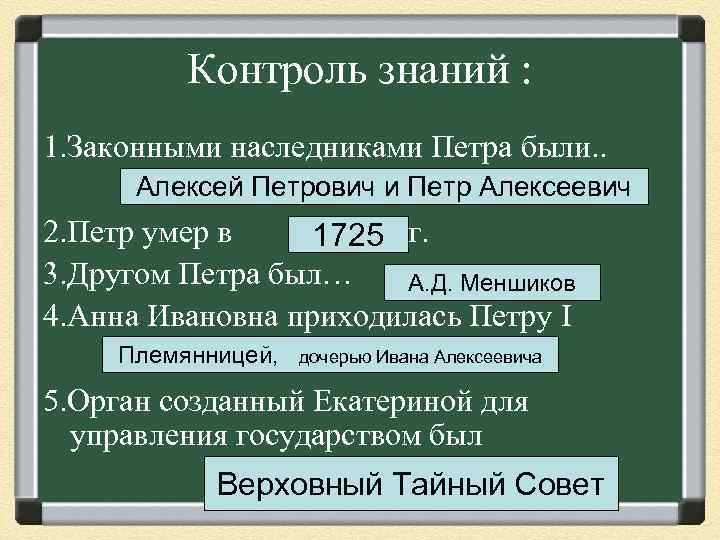 Контроль знаний :

1.Законными наследниками Петра были..

Алексей Петрович и Петр Алексеевич

2.Петр умер в 1725 г.

3.Другом Петра был… А.Д. Меншиков

4.Анна Ивановна приходилась Петру I

Племянницей, дочерью Ивана Алексеевича

5.Орган созданный Екатериной для управления государством был

Верховный Тайный Совет